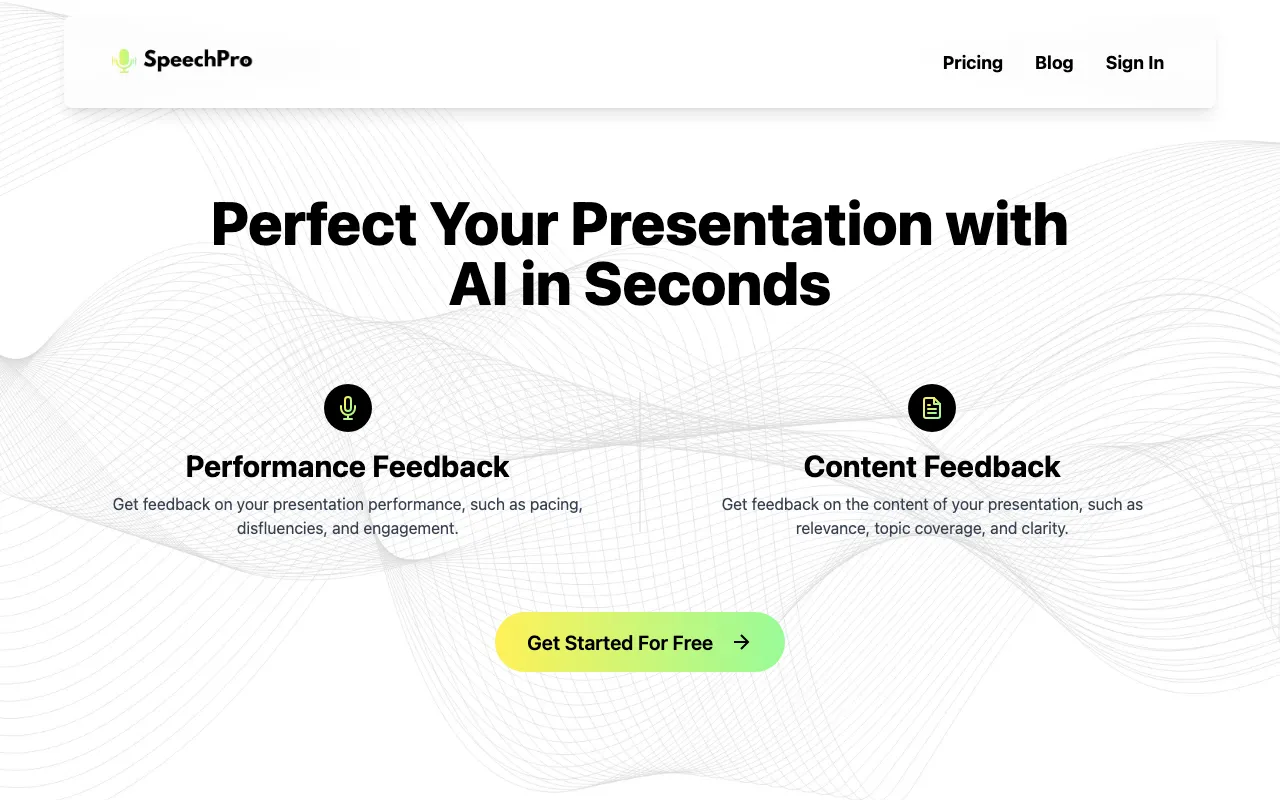 SpeechPro

Pricing Blog Sign In

Perfect Your Presentation with AI in Seconds

Performance Feedback

Get feedback on your presentation performance, such as pacing, disfluencies, and engagement.

Content Feedback

Get feedback on the content of your presentation, such as relevance, topic coverage, and clarity.

Get Started For Free